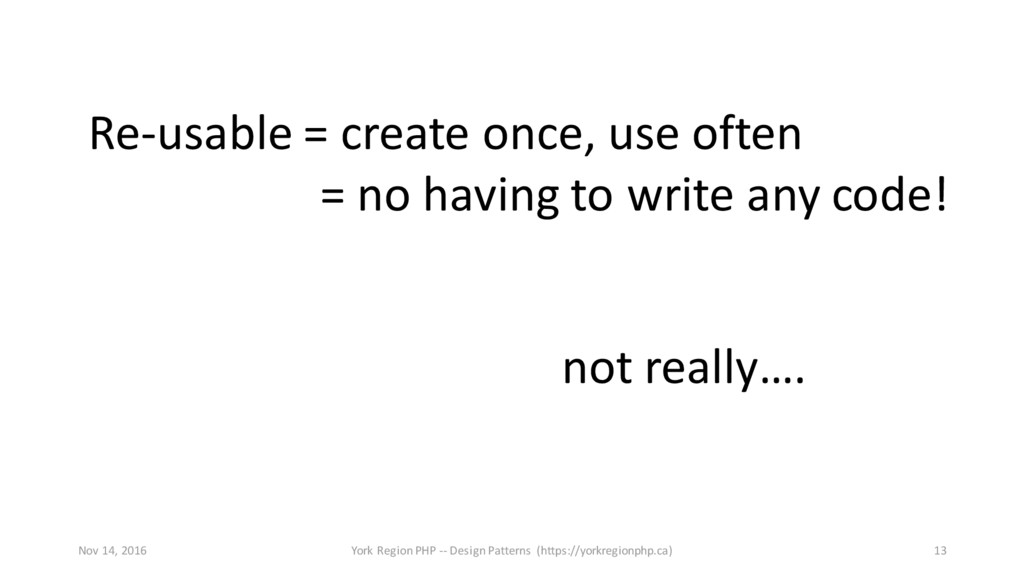 Re-usable = create once, use often
= no having to write any code!

not really….

Nov 14, 2016

York Region PHP -- Design Patterns (https://yorkregionphp.ca)

13